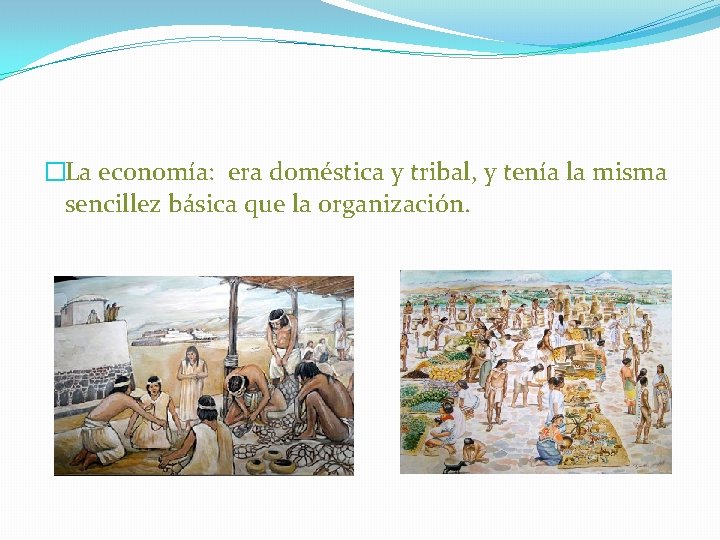 La economía: era doméstica y tribal, y tenía la misma sencillez básica que la organización.